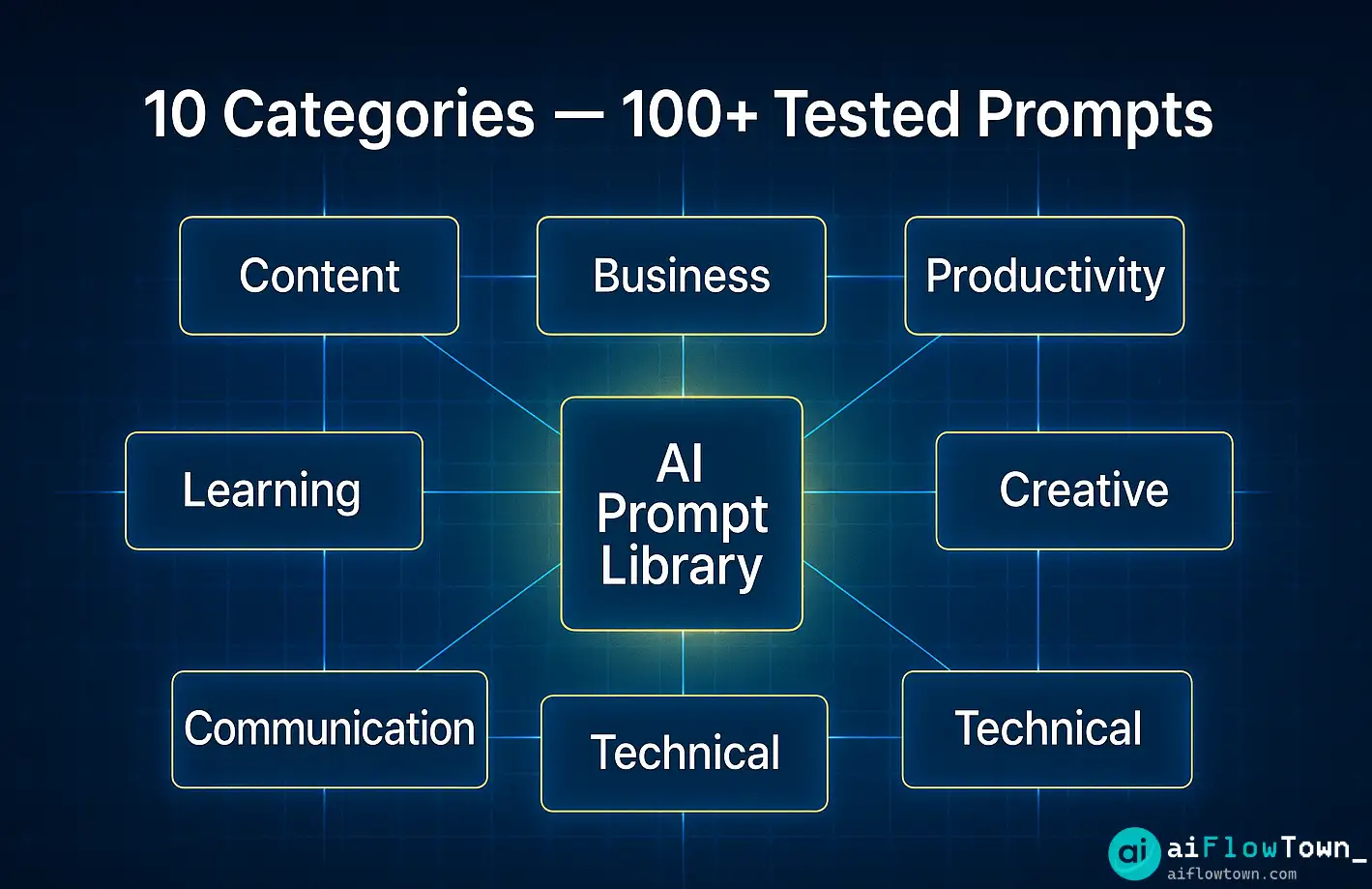 10 Categories — 100+ Tested Prompts

Content

Business

Productivity

Learning

AI Prompt Library

Creative

Communication

Technical

Technical

ai aiFlowTown_
aiflowtown.com